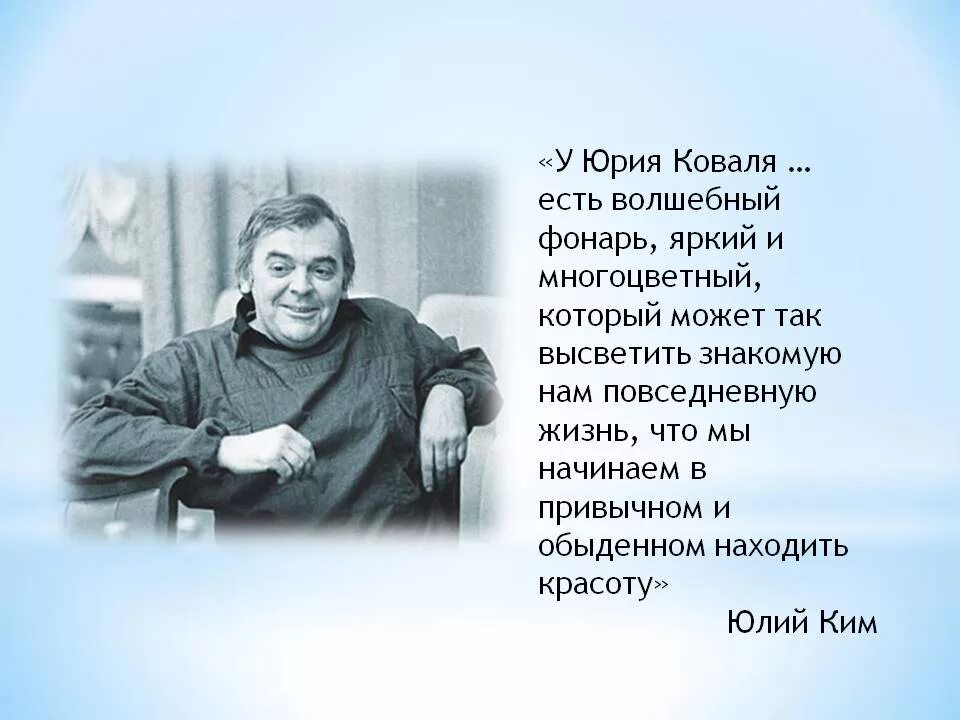 «У Юрия Коваля … есть волшебный фонарь, яркий и многоцветный, который может так высветить знакомую нам повседневную жизнь, что мы начинаем в привычном и обыденном находить красоту»

Юлий Ким